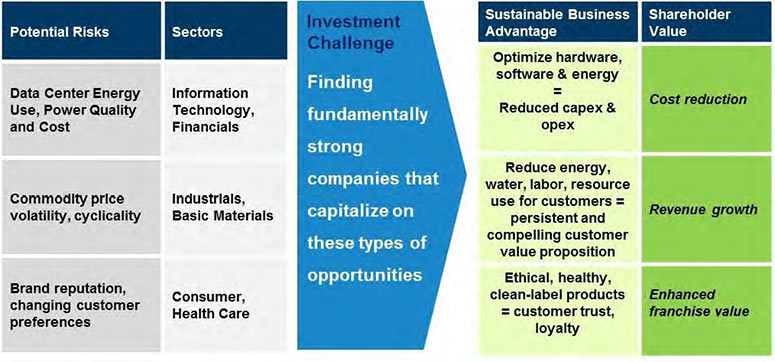 | Potential Risks | Sectors |
|---|---|
| Data Center Energy Use, Power Quality and Cost | Information Technology, Financials |
| Commodity price volatility, cyclicality | Industrials, Basic Materials |
| Brand reputation, changing customer preferences | Consumer, Health Care |

Investment Challenge

Finding fundamentally strong companies that capitalize on these types of opportunities

| Sustainable Business Advantage | Shareholder Value |
|---|---|
| Optimize hardware, software & energy = Reduced capex & opex | Cost reduction |
| Reduce energy, water, labor, resource use for customers = persistent and compelling customer value proposition | Revenue growth |
| Ethical, healthy, clean-label products = customer trust, loyalty | Enhanced franchise value |